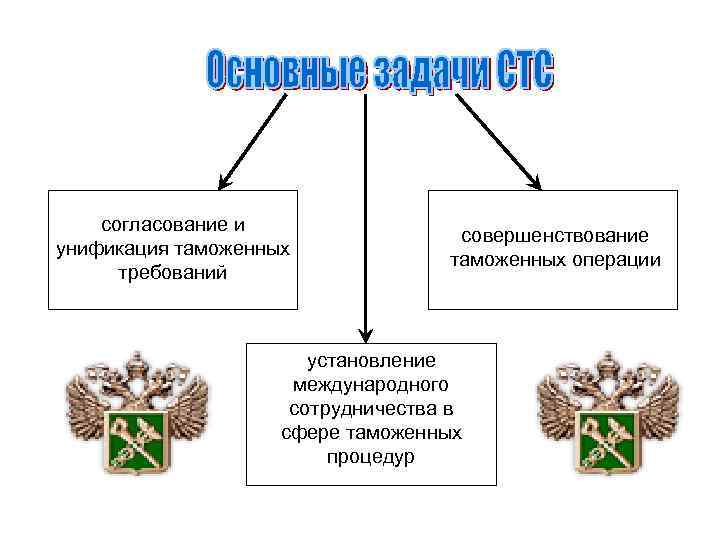 Основные задачи СТС

согласование и унификация таможенных требований

совершенствование таможенных операции

установление международного сотрудничества в сфере таможенных процедур